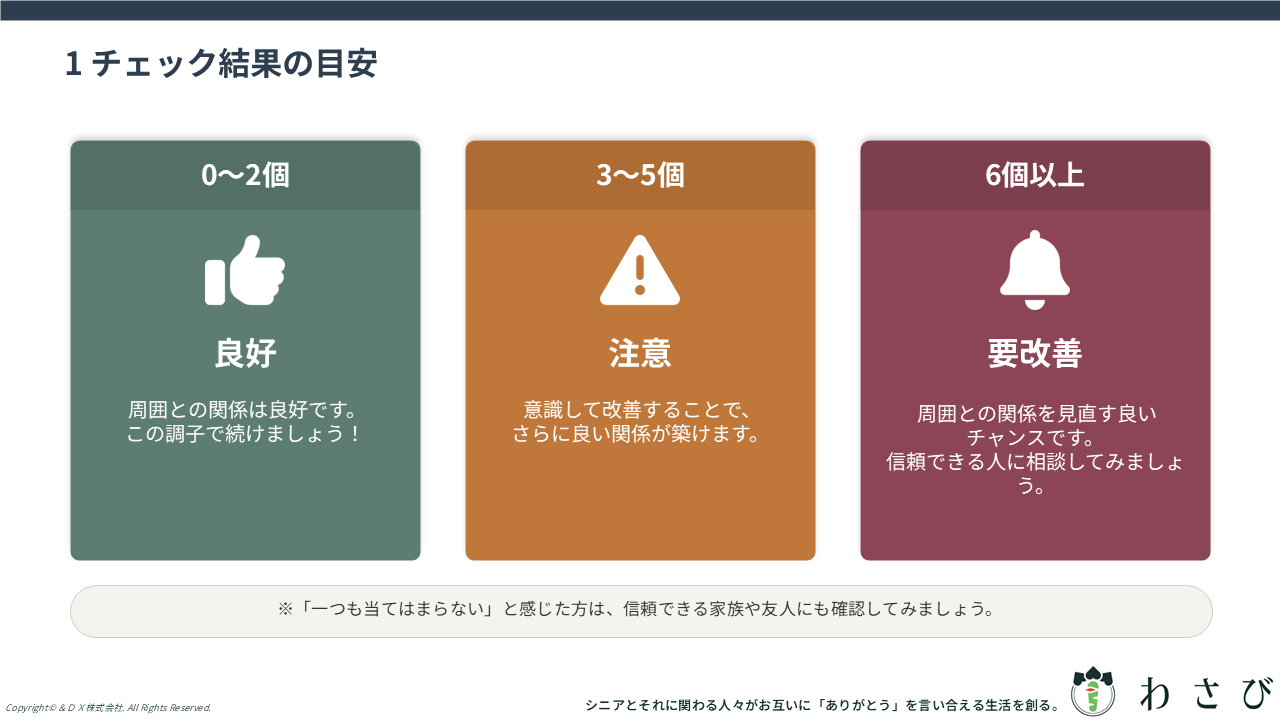 1 チェック結果の目安

0〜2個

良好

周囲との関係は良好です。
この調子で続けましょう！

3〜5個

注意

意識して改善することで、
さらに良い関係が築けます。

6個以上

要改善

周囲との関係を見直す良いチャンスです。
信頼できる人に相談してみましょう。

※「一つも当てはまらない」と感じた方は、信頼できる家族や友人にも確認してみましょう。

Copyright© & D X株式会社. All Rights Reserved.

シニアとそれに関わる人々がお互いに「ありがとう」を言い合える生活を創る。

わさび